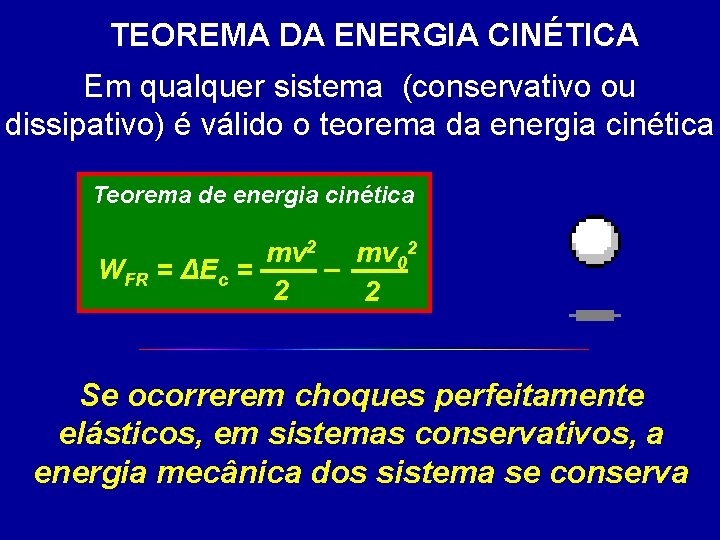 TEOREMA DA ENERGIA CINÉTICA

Em qualquer sistema (conservativo ou dissipativo) é válido o teorema da energia cinética

Teorema de energia cinética

$W_{FR} = \Delta E_c = \frac{mv^2}{2} - \frac{mv_0^2}{2}$

Se ocorrerem choques perfeitamente elásticos, em sistemas conservativos, a energia mecânica dos sistema se conserva